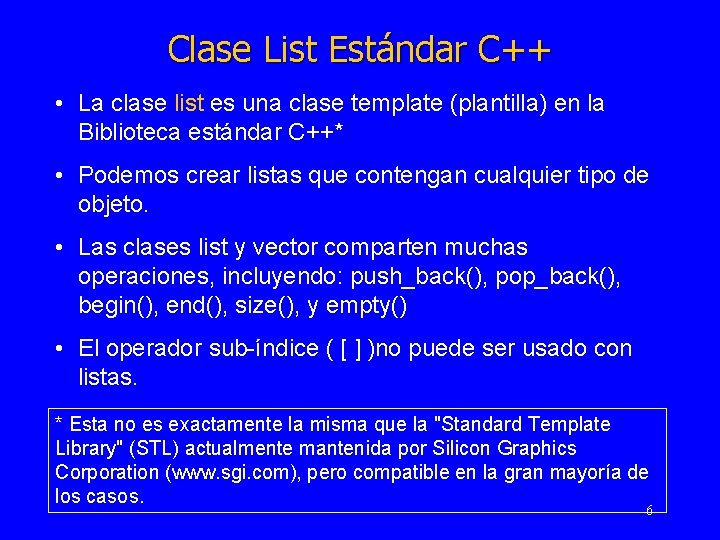 Clase List Estándar C++

• La clase list es una clase template (plantilla) en la Biblioteca estándar C++*

• Podemos crear listas que contengan cualquier tipo de objeto.

• Las clases list y vector comparten muchas operaciones, incluyendo: push_back(), pop_back(), begin(), end(), size(), y empty()

• El operador sub-índice ( [ ] )no puede ser usado con listas.

* Esta no es exactamente la misma que la "Standard Template Library" (STL) actualmente mantenida por Silicon Graphics Corporation (www.sgi.com), pero compatible en la gran mayoría de los casos.

6